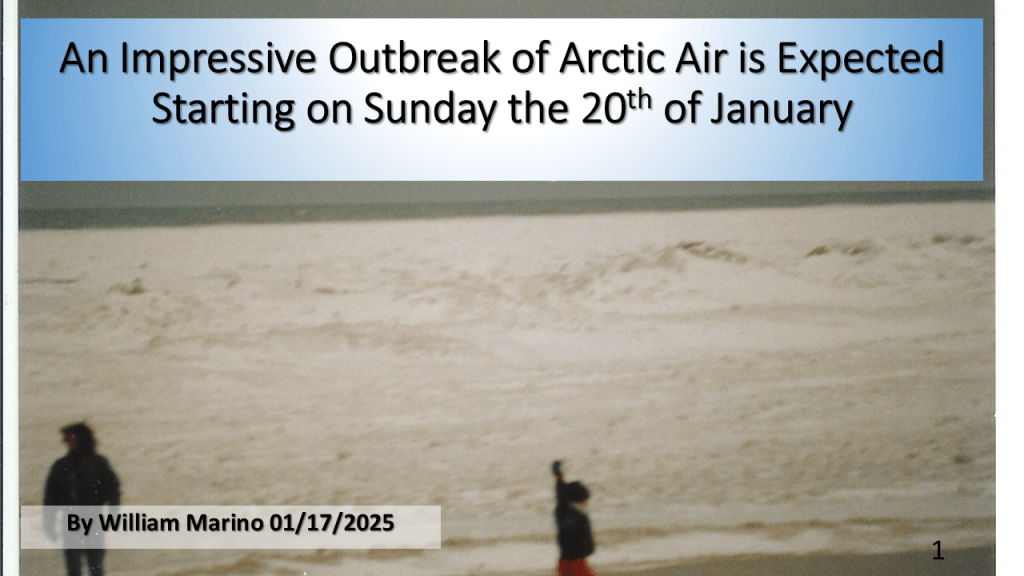 An Impressive Outbreak of Arctic Air is Expected Starting on Sunday the 20$^{th}$ of January

By William Marino 01/17/2025

1